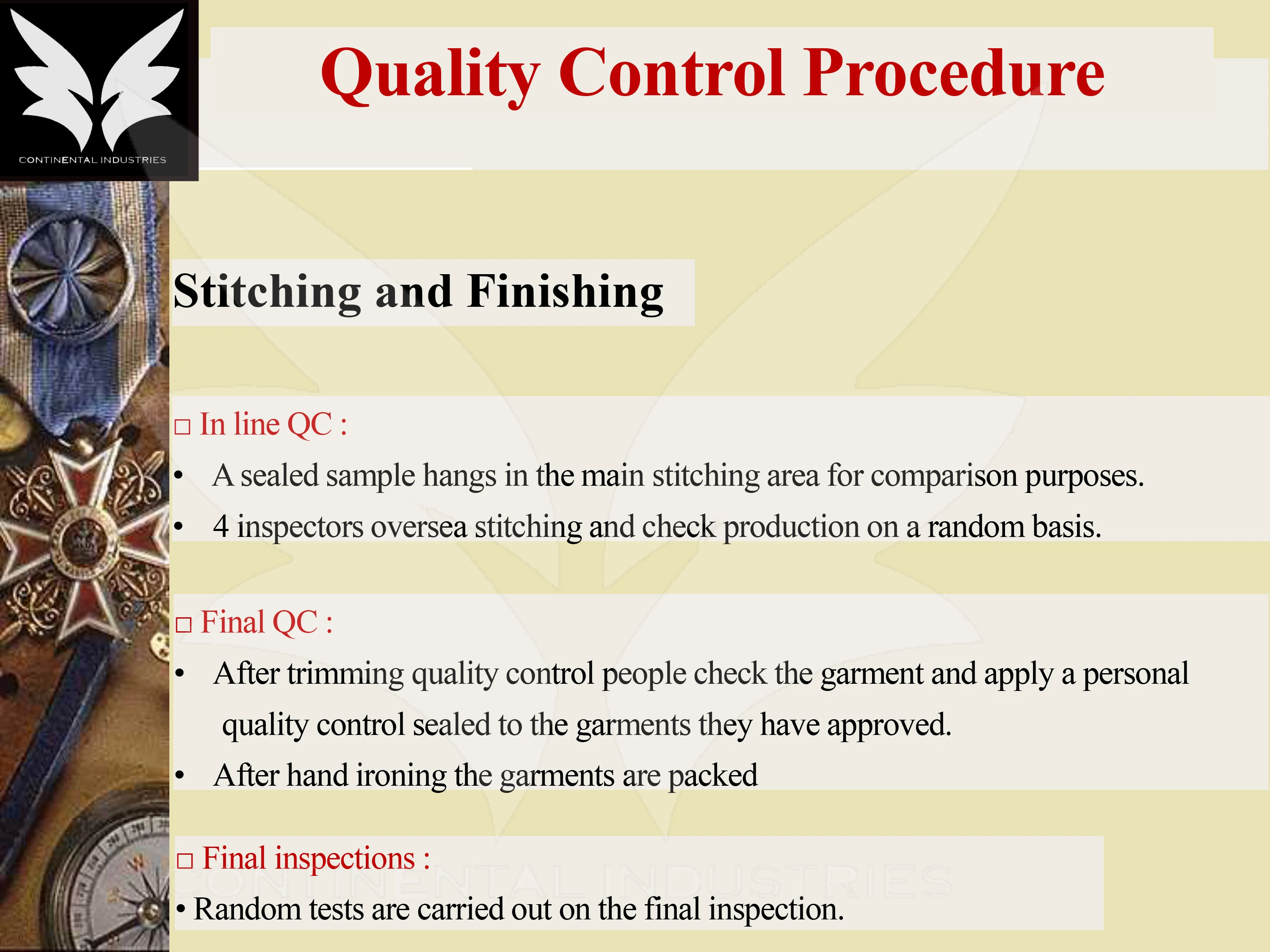 CONTINENTAL INDUSTRIES

Quality Control Procedure

Stitching and Finishing

□ In line QC :
• A sealed sample hangs in the main stitching area for comparison purposes.
• 4 inspectors oversea stitching and check production on a random basis.

□ Final QC :
• After trimming quality control people check the garment and apply a personal quality control sealed to the garments they have approved.
• After hand ironing the garments are packed

□ Final inspections :
• Random tests are carried out on the final inspection.

CONTINENTAL INDUSTRIES